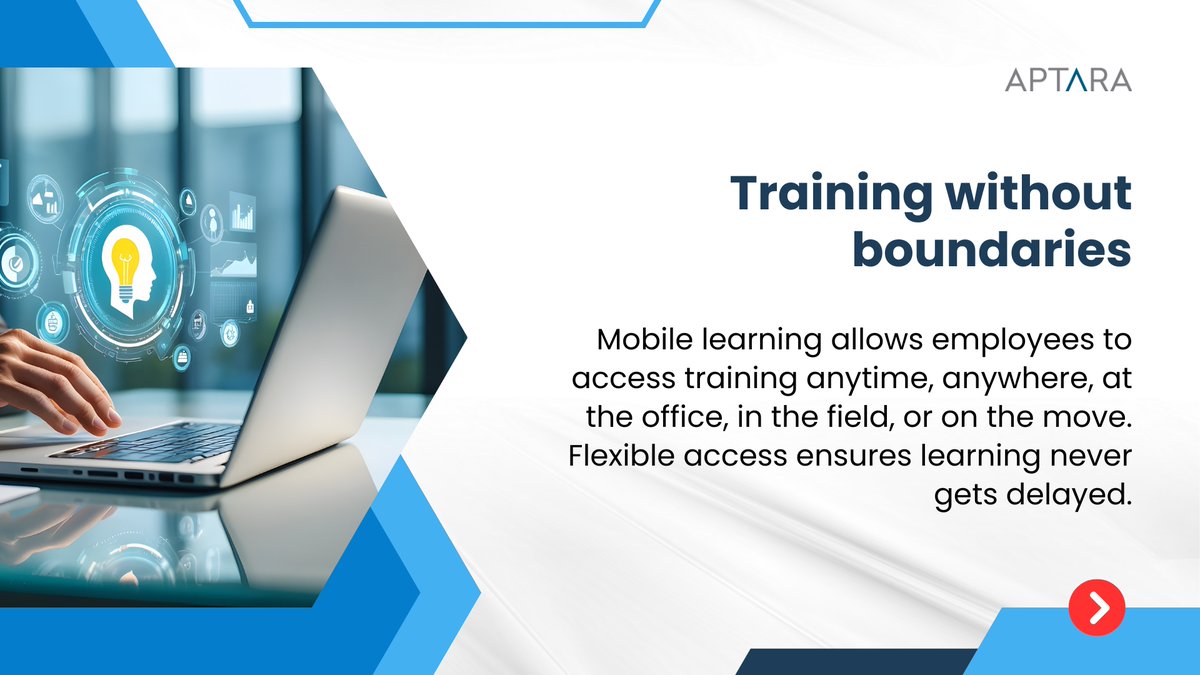 APTARA

Training without boundaries

Mobile learning allows employees to access training anytime, anywhere, at the office, in the field, or on the move. Flexible access ensures learning never gets delayed.